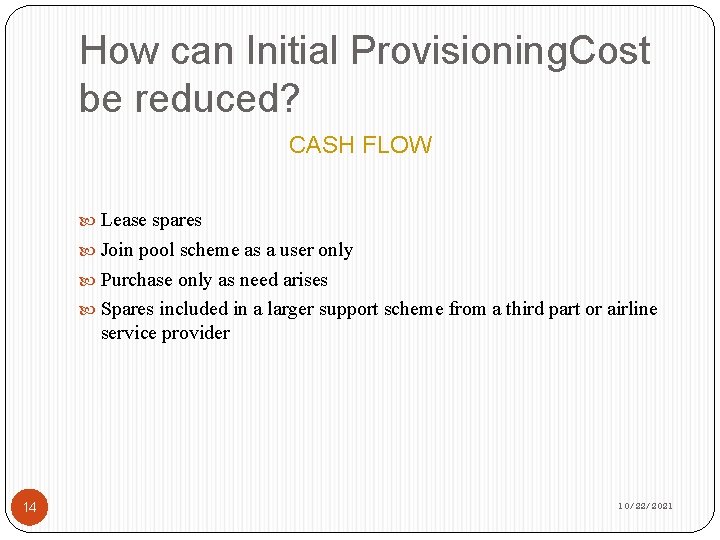 How can Initial ProvisioningCost be reduced?

CASH FLOW

Lease spares
Join pool scheme as a user only
Purchase only as need arises
Spares included in a larger support scheme from a third part or airline service provider

14

10/22/2021